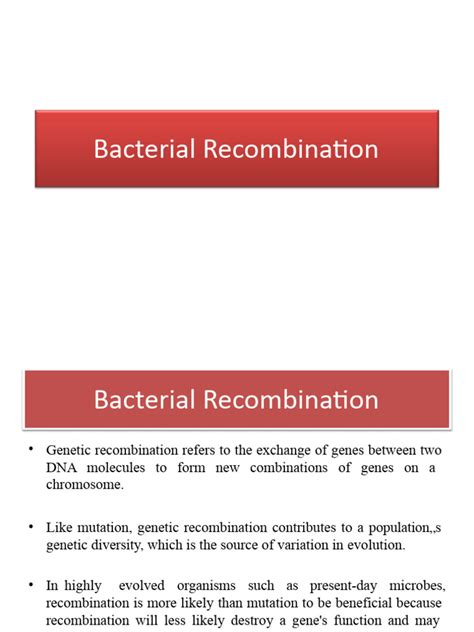 Bacterial Recombination

Bacterial Recombination

• Genetic recombination refers to the exchange of genes between two DNA molecules to form new combinations of genes on a chromosome.

• Like mutation, genetic recombination contributes to a population,,s genetic diversity, which is the source of variation in evolution.

• In highly evolved organisms such as present-day microbes, recombination is more likely than mutation to be beneficial because recombination will less likely destroy a gene's function and may